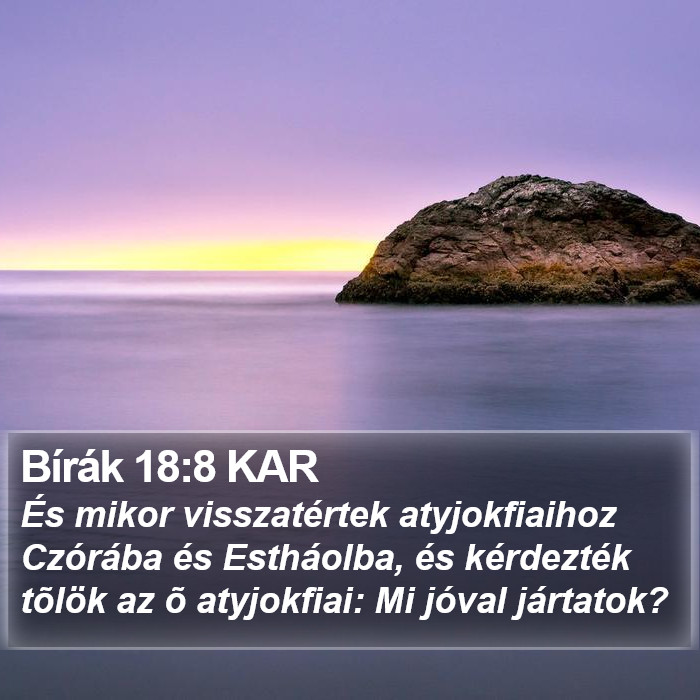 Bírák 18:8 KAR
És mikor visszatértek atyjokfiaihoz Czórába és Estháolba, és kérdezték tõlök az õ atyjokfiai: Mi jóval jártatok?